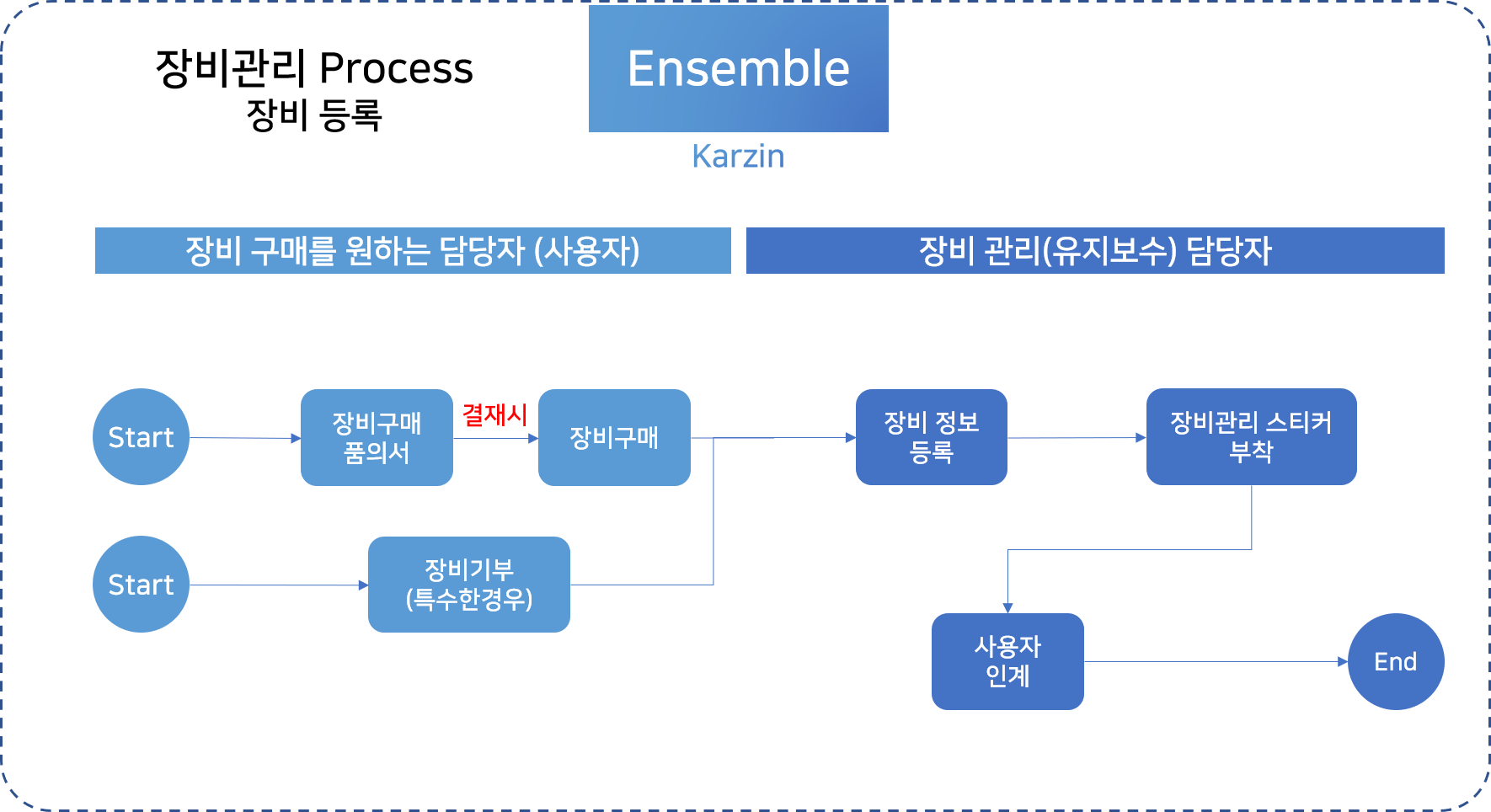 장비관리 Process
장비 등록

Ensemble

Karzin

장비 구매를 원하는 담당자 (사용자)

장비 관리(유지보수) 담당자

Start

장비구매 품의서

결재시

장비구매

장비 정보 등록

장비관리 스티커 부착

Start

장비기부 (특수한경우)

사용자 인계

End